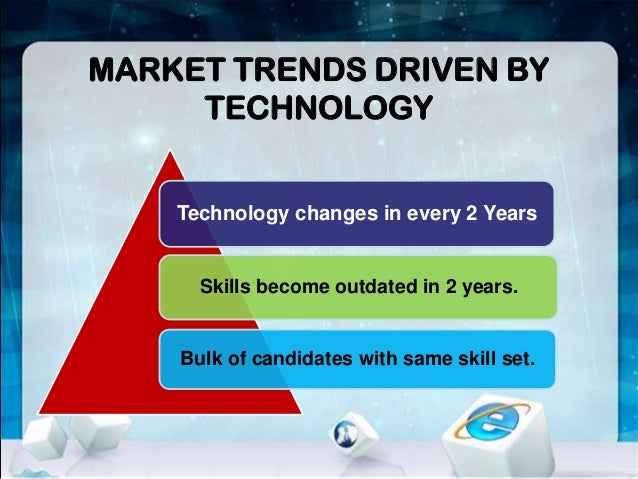 MARKET TRENDS DRIVEN BY TECHNOLOGY

Technology changes in every 2 Years

Skills become outdated in 2 years.

Bulk of candidates with same skill set.